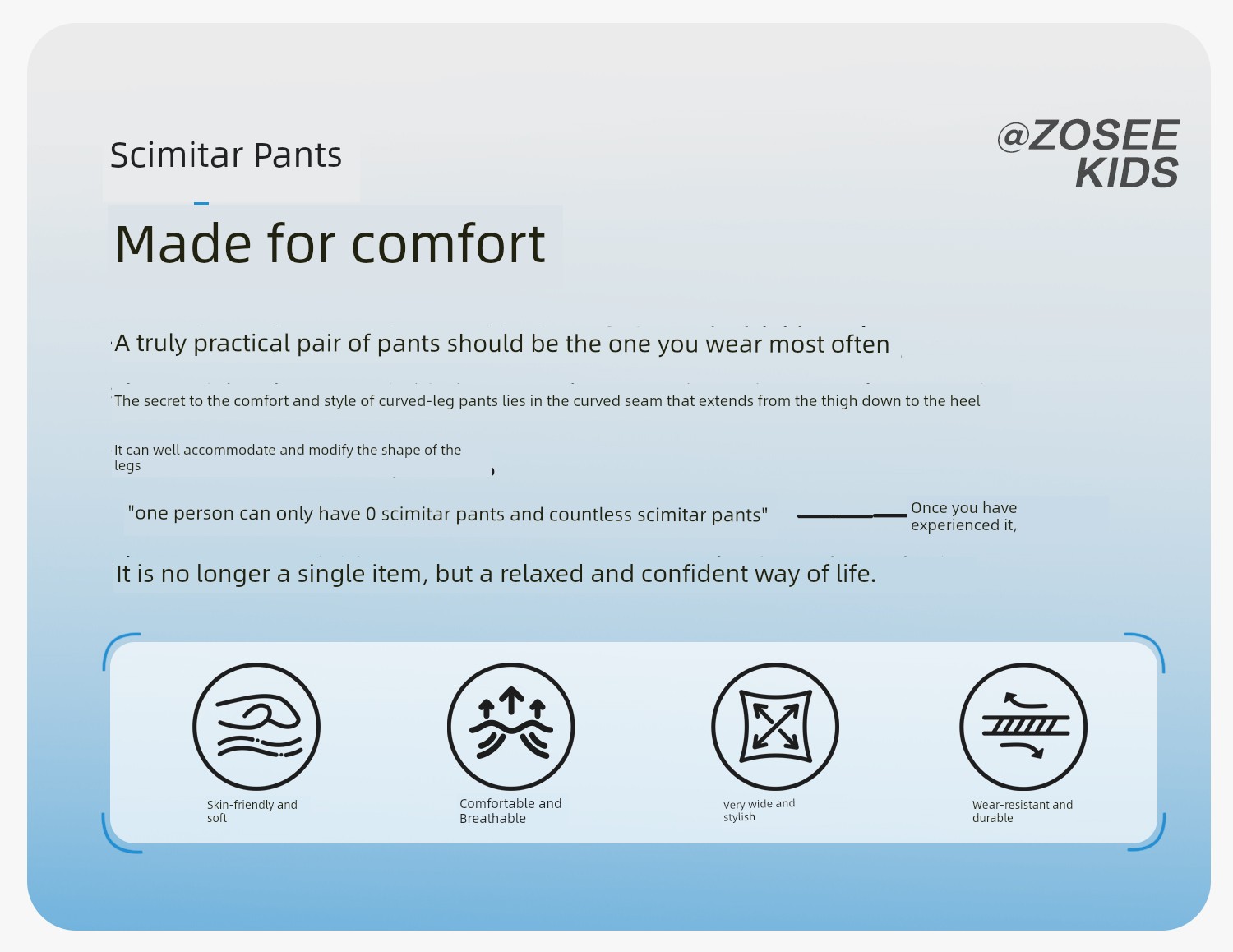 Scimitar Pants

@ZOSEE
KIDS

Made for comfort

A truly practical pair of pants should be the one you wear most often

The secret to the comfort and style of curved-leg pants lies in the curved seam that extends from the thigh down to the heel

It can well accommodate and modify the shape of the legs

"one person can only have 0 scimitar pants and countless scimitar pants"

Once you have experienced it,

It is no longer a single item, but a relaxed and confident way of life.

Skin-friendly and soft

Comfortable and Breathable

Very wide and stylish

Wear-resistant and durable